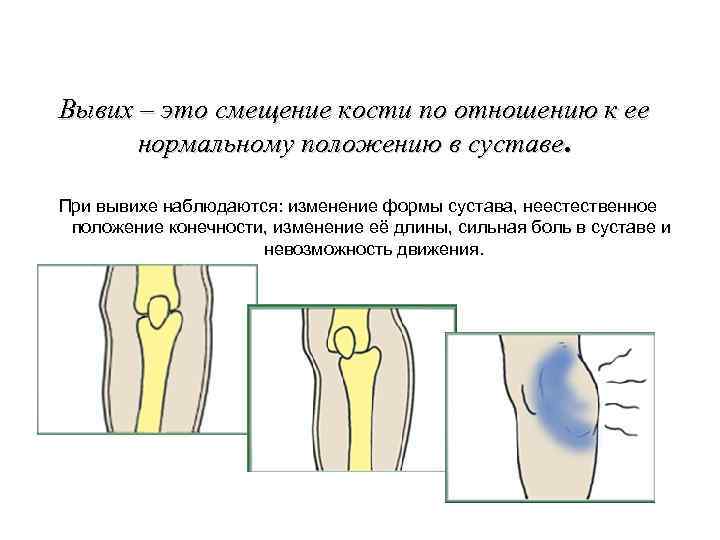 Вывих – это смещение кости по отношению к ее нормальному положению в суставе.

При вывихе наблюдаются: изменение формы сустава, неестественное положение конечности, изменение её длины, сильная боль в суставе и невозможность движения.